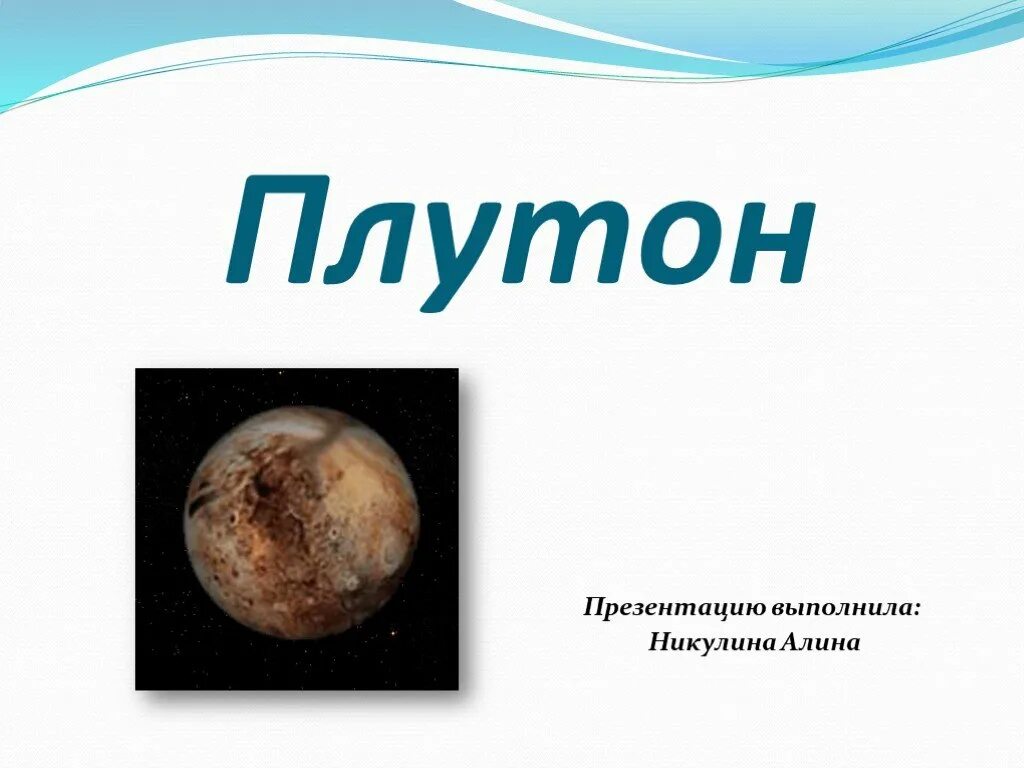 Плутон

Презентацию выполнила:
Никулина Алина